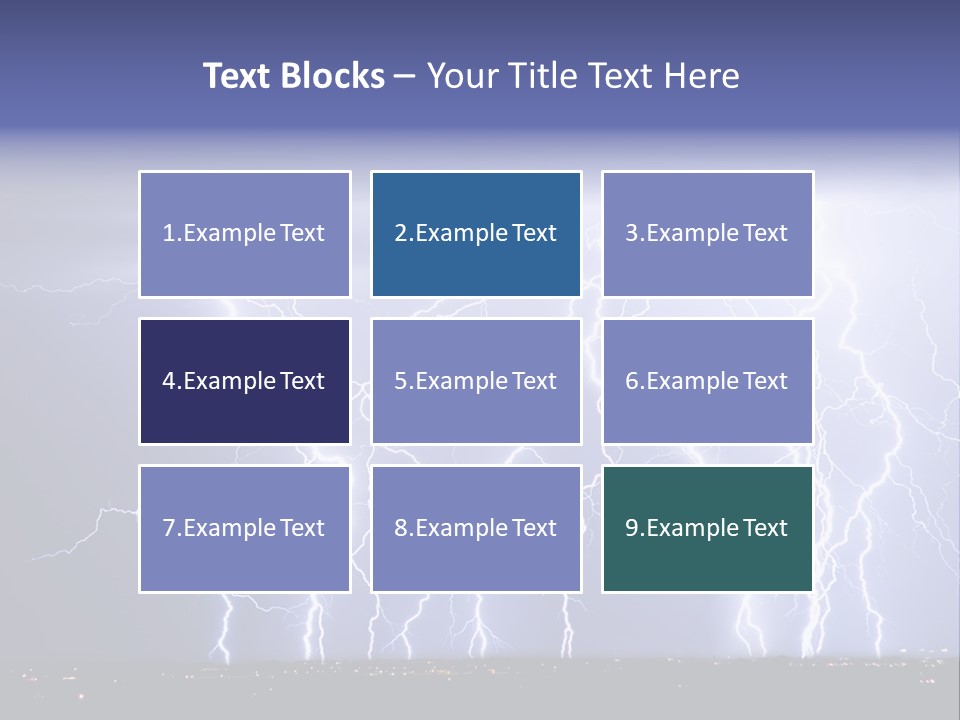 Text Blocks – Your Title Text Here

1.Example Text

2.Example Text

3.Example Text

4.Example Text

5.Example Text

6.Example Text

7.Example Text

8.Example Text

9.Example Text